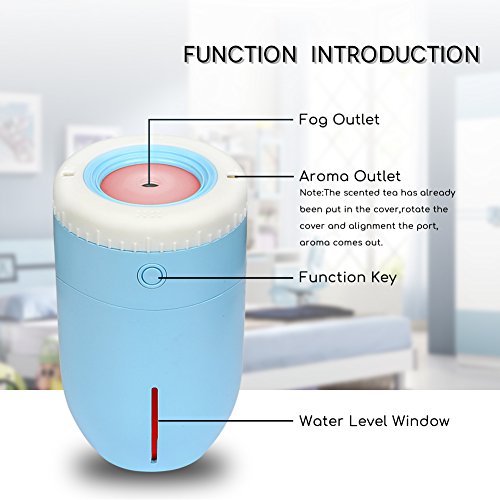 FUNCTION INTRODUCTION

Fog Outlet

Aroma Outlet

Note:The scented tea has already been put in the cover,rotate the cover and alignment the port, aroma comes out.

Function Key

Water Level Window